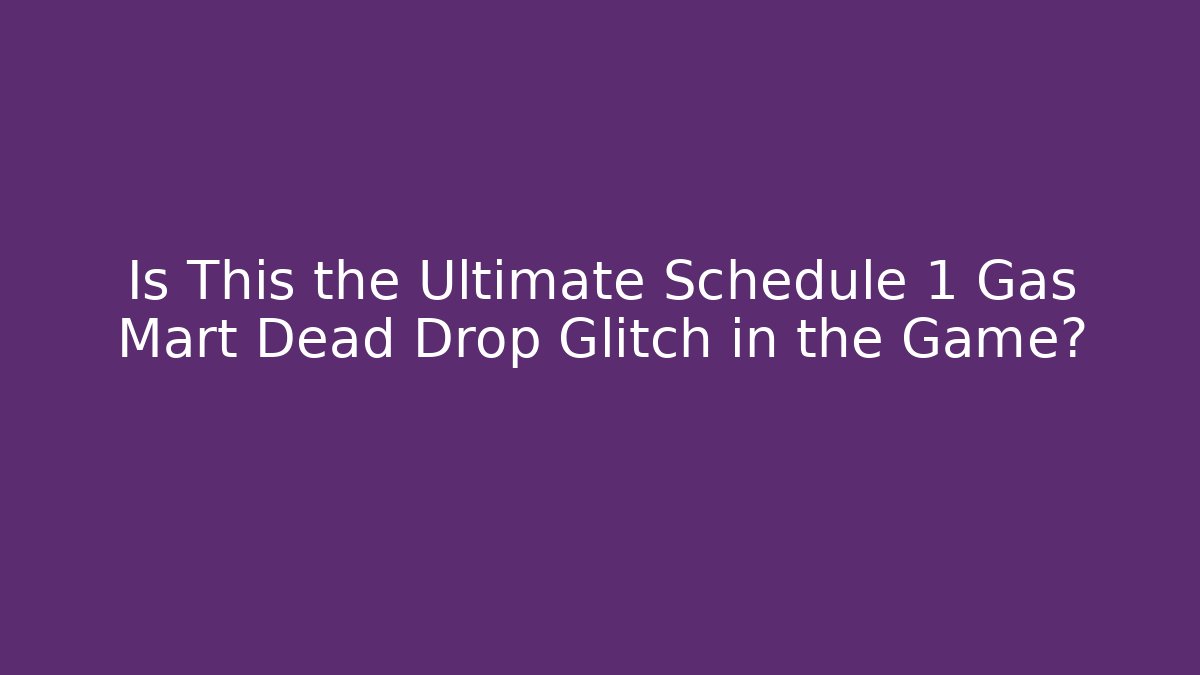 Is This the Ultimate Schedule 1 Gas Mart Dead Drop Glitch in the Game?